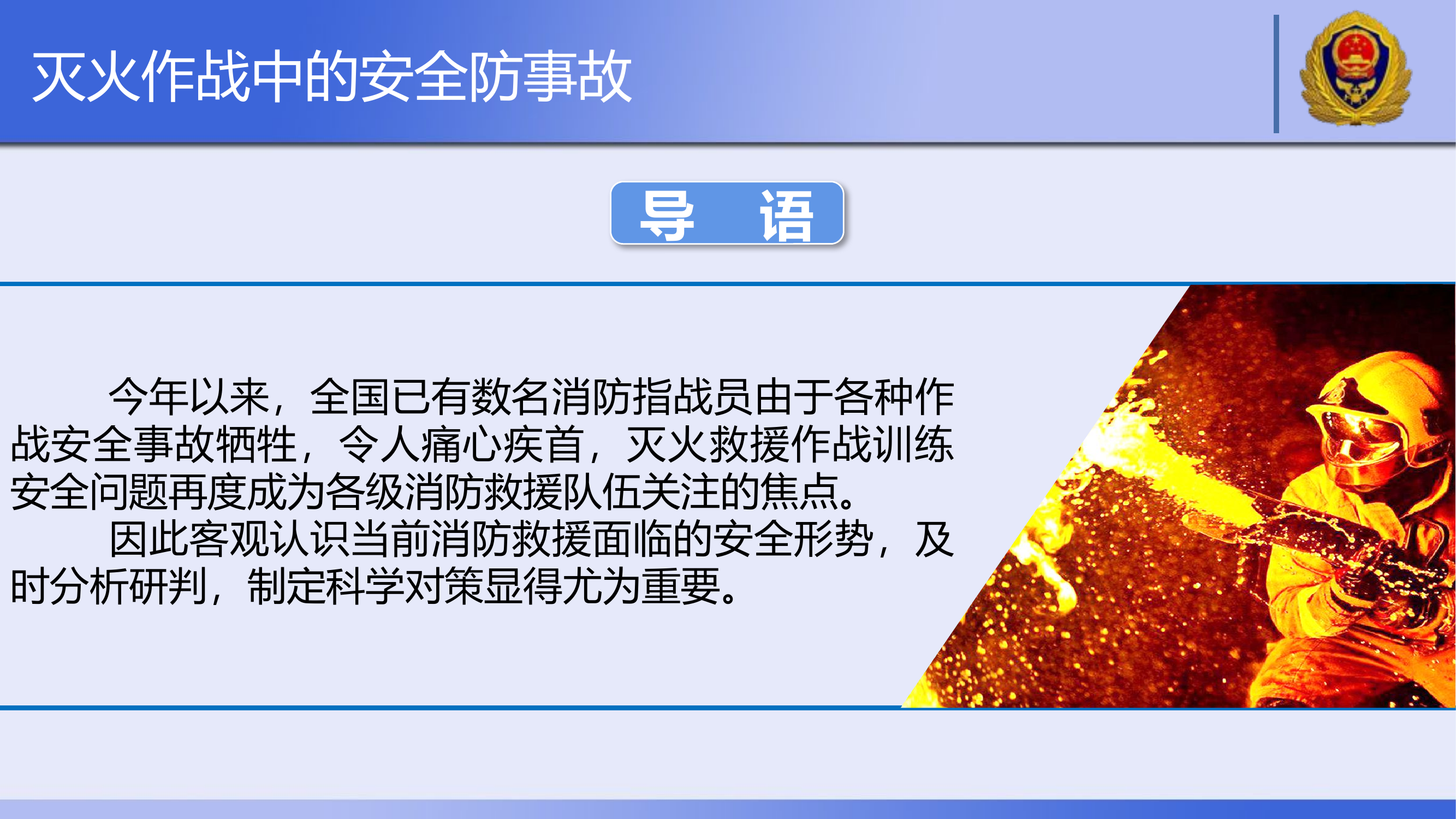 灭火作战中的安全防事故

导　语

今年以来，全国已有数名消防指战员由于各种作战安全事故牺牲，令人痛心疾首，灭火救援作战训练安全问题再度成为各级消防救援队伍关注的焦点。

因此客观认识当前消防救援面临的安全形势，及时分析研判，制定科学对策显得尤为重要。